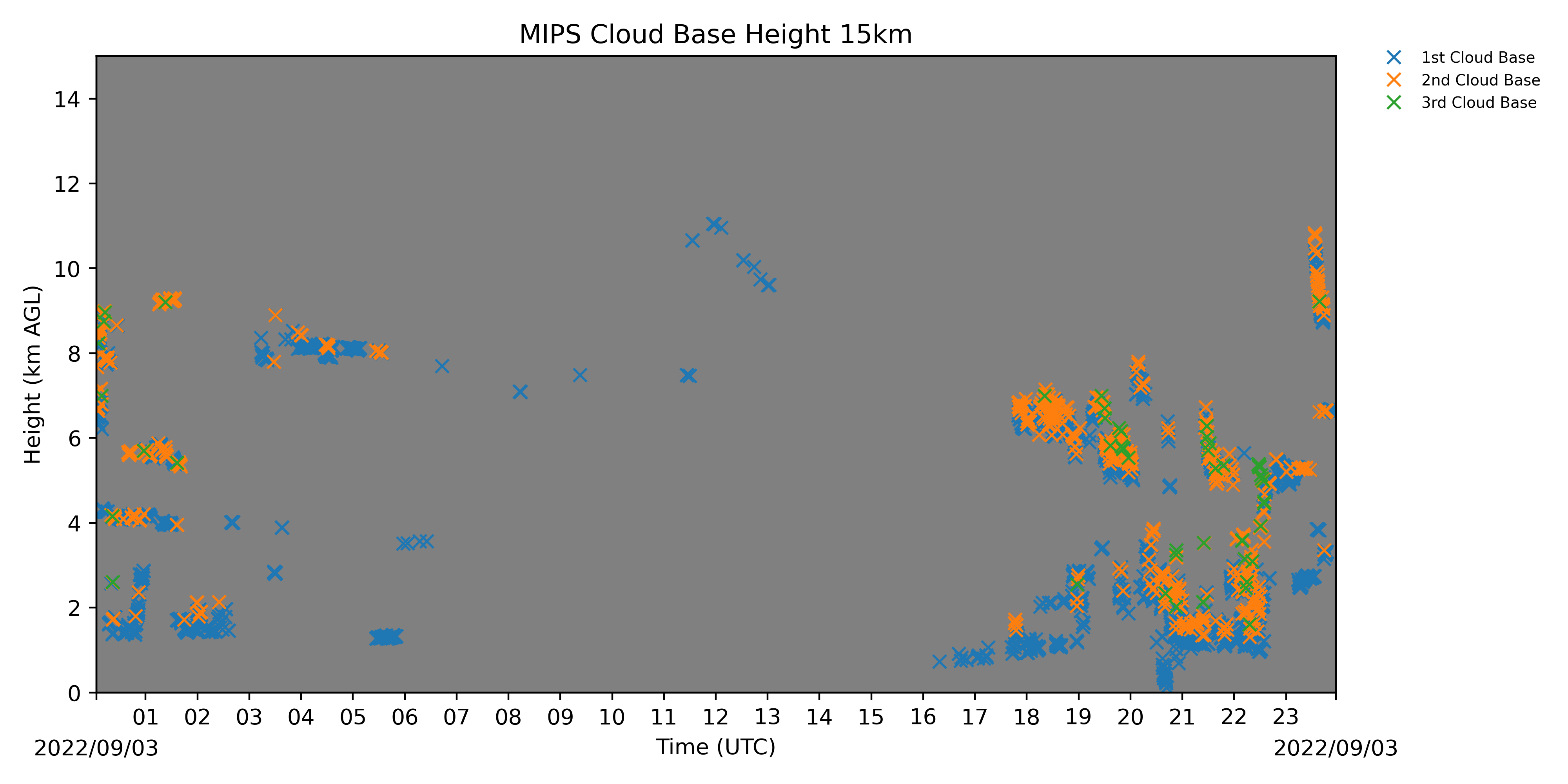 MIPS Cloud Base Height 15km

1st Cloud Base
2nd Cloud Base
3rd Cloud Base

Height (km AGL)

14
12
10
8
6
4
2
0

01 02 03 04 05 06 07 08 09 10 11 12 13 14 15 16 17 18 19 20 21 22 23

2022/09/03
Time (UTC)
2022/09/03